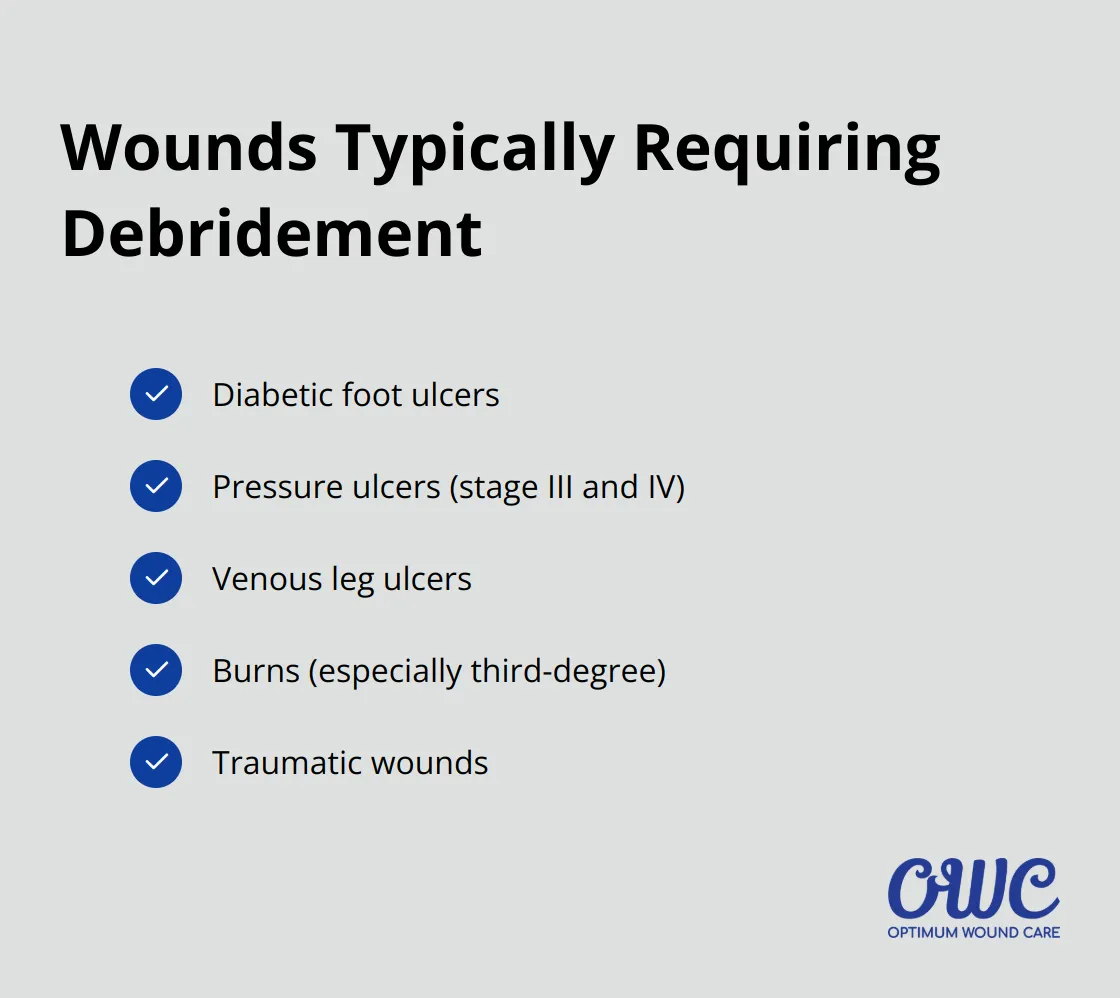 Wounds Typically Requiring Debridement

Diabetic foot ulcers

Pressure ulcers (stage III and IV)

Venous leg ulcers

Burns (especially third-degree)

Traumatic wounds

OWC
OPTIMUM WOUND CARE